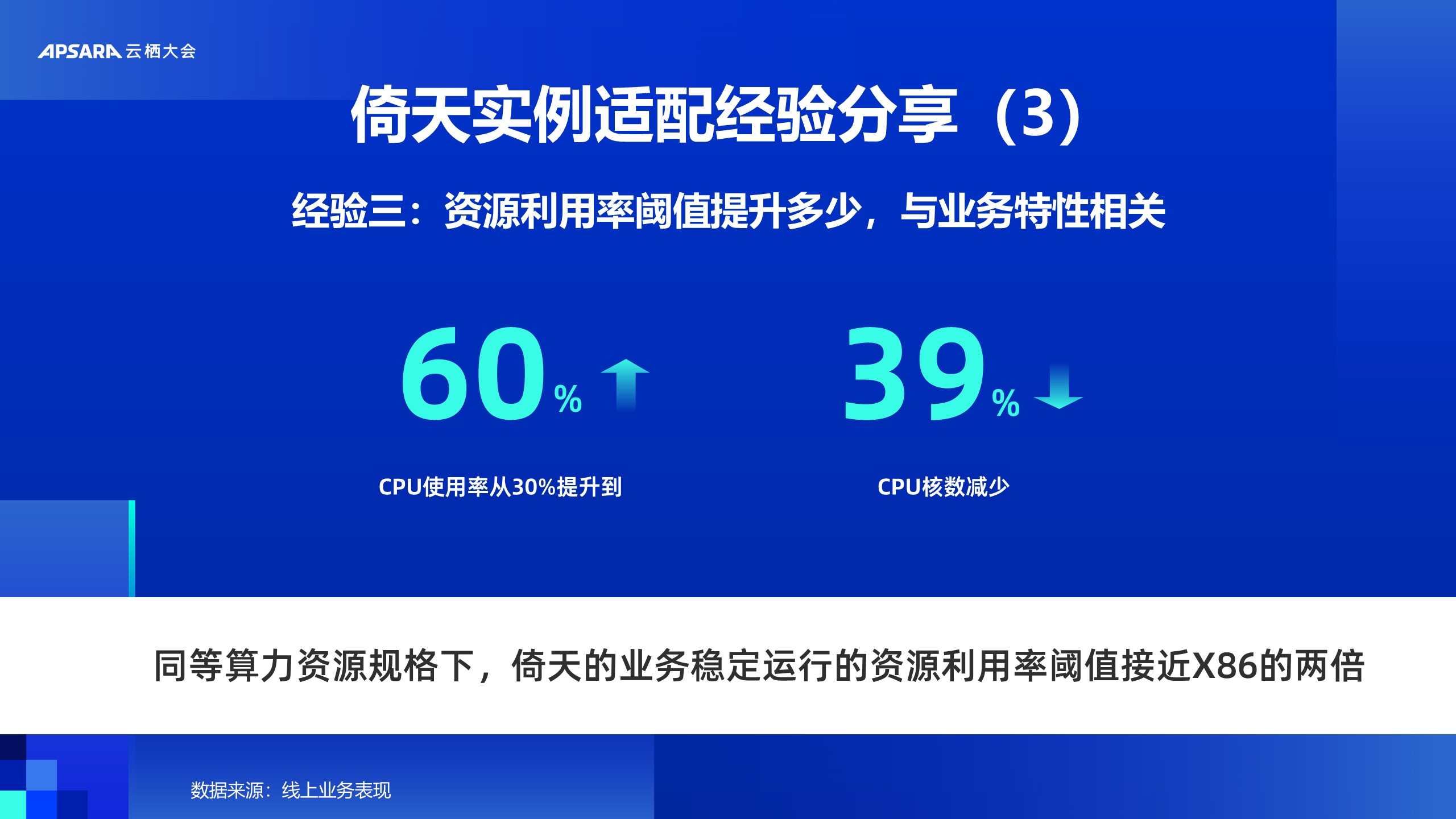 APSARA 云栖大会

倚天实例适配经验分享（3）

经验三：资源利用率阈值提升多少，与业务特性相关

60%

CPU使用率从30%提升到

39%

CPU核数减少

同等算力资源规格下，倚天的业务稳定运行的资源利用率阈值接近X86的两倍

数据来源：线上业务表现